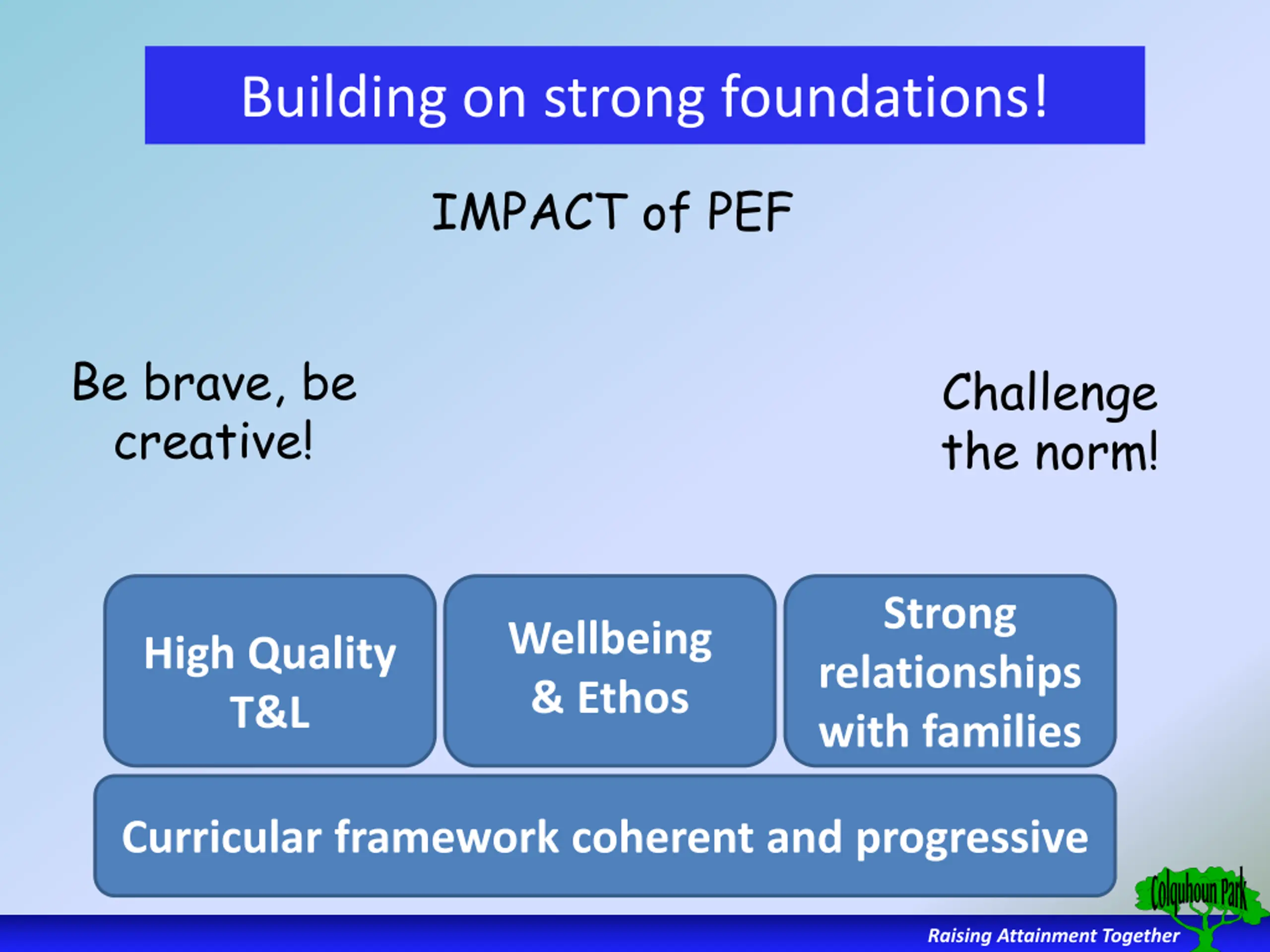 Building on strong foundations!

IMPACT of PEF

Be brave, be creative!

Challenge the norm!

High Quality T&L

Wellbeing & Ethos

Strong relationships with families

Curricular framework coherent and progressive

Colquhoun Park

Raising Attainment Together